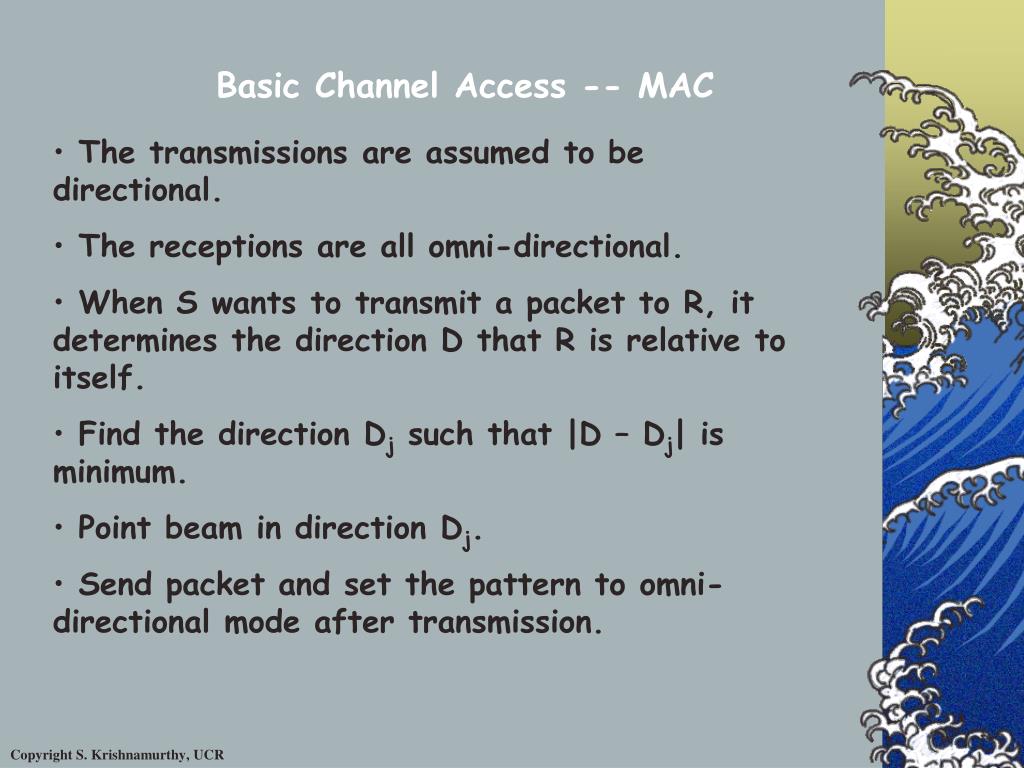 Basic Channel Access -- MAC

• The transmissions are assumed to be directional.

• The receptions are all omni-directional.

• When S wants to transmit a packet to R, it determines the direction D that R is relative to itself.

• Find the direction $D_j$ such that $|D – D_j|$ is minimum.

• Point beam in direction $D_j$.

• Send packet and set the pattern to omni-directional mode after transmission.

Copyright S. Krishnamurthy, UCR